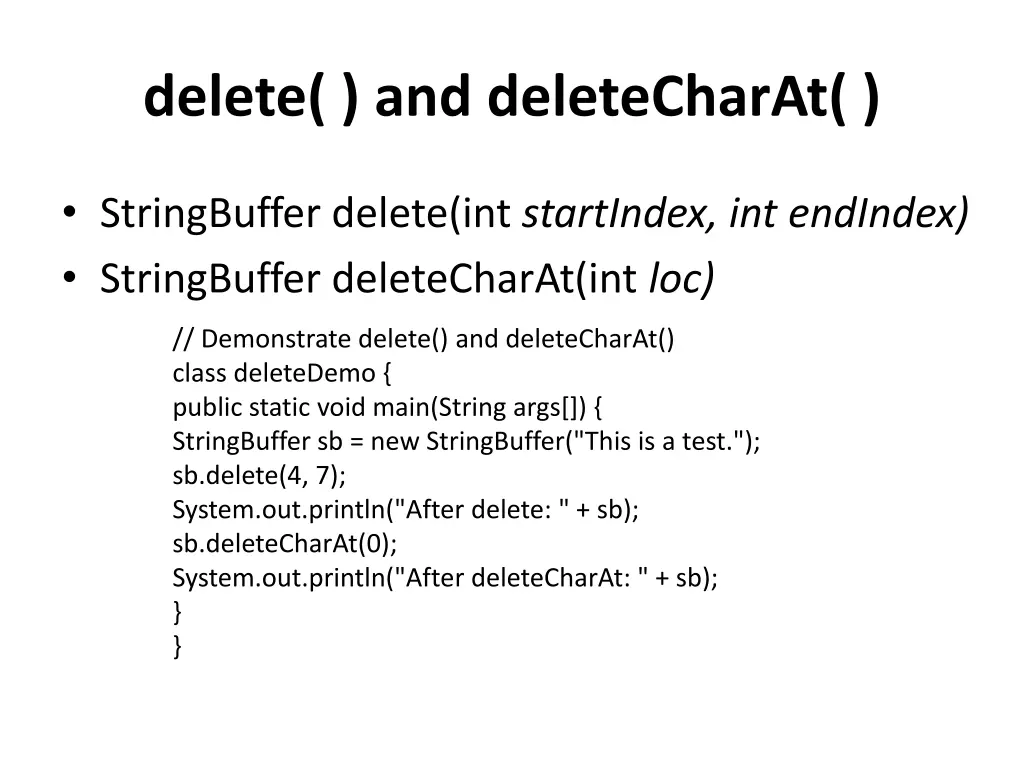 delete( ) and deleteCharAt( )

• StringBuffer delete(int startIndex, int endIndex)
• StringBuffer deleteCharAt(int loc)

// Demonstrate delete() and deleteCharAt()
class deleteDemo {
public static void main(String args[]) {
StringBuffer sb = new StringBuffer("This is a test.");
sb.delete(4, 7);
System.out.println("After delete: " + sb);
sb.deleteCharAt(0);
System.out.println("After deleteCharAt: " + sb);
}
}